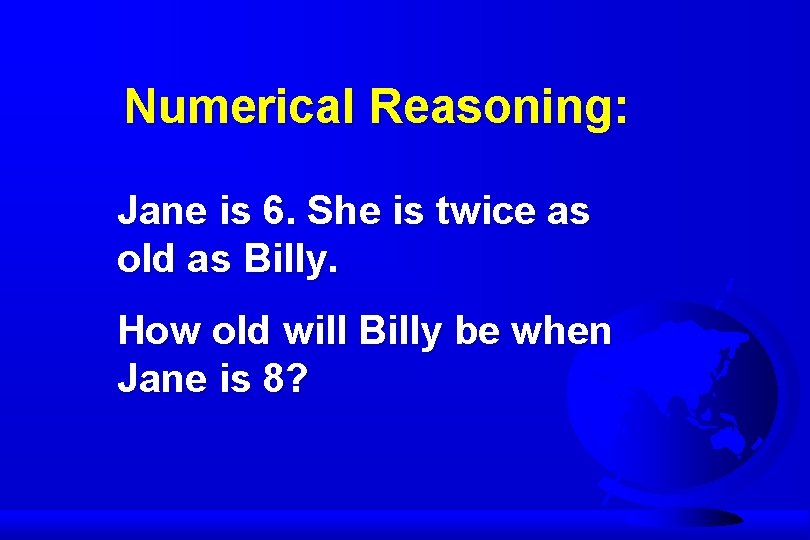 Numerical Reasoning:

Jane is 6. She is twice as old as Billy.

How old will Billy be when Jane is 8?